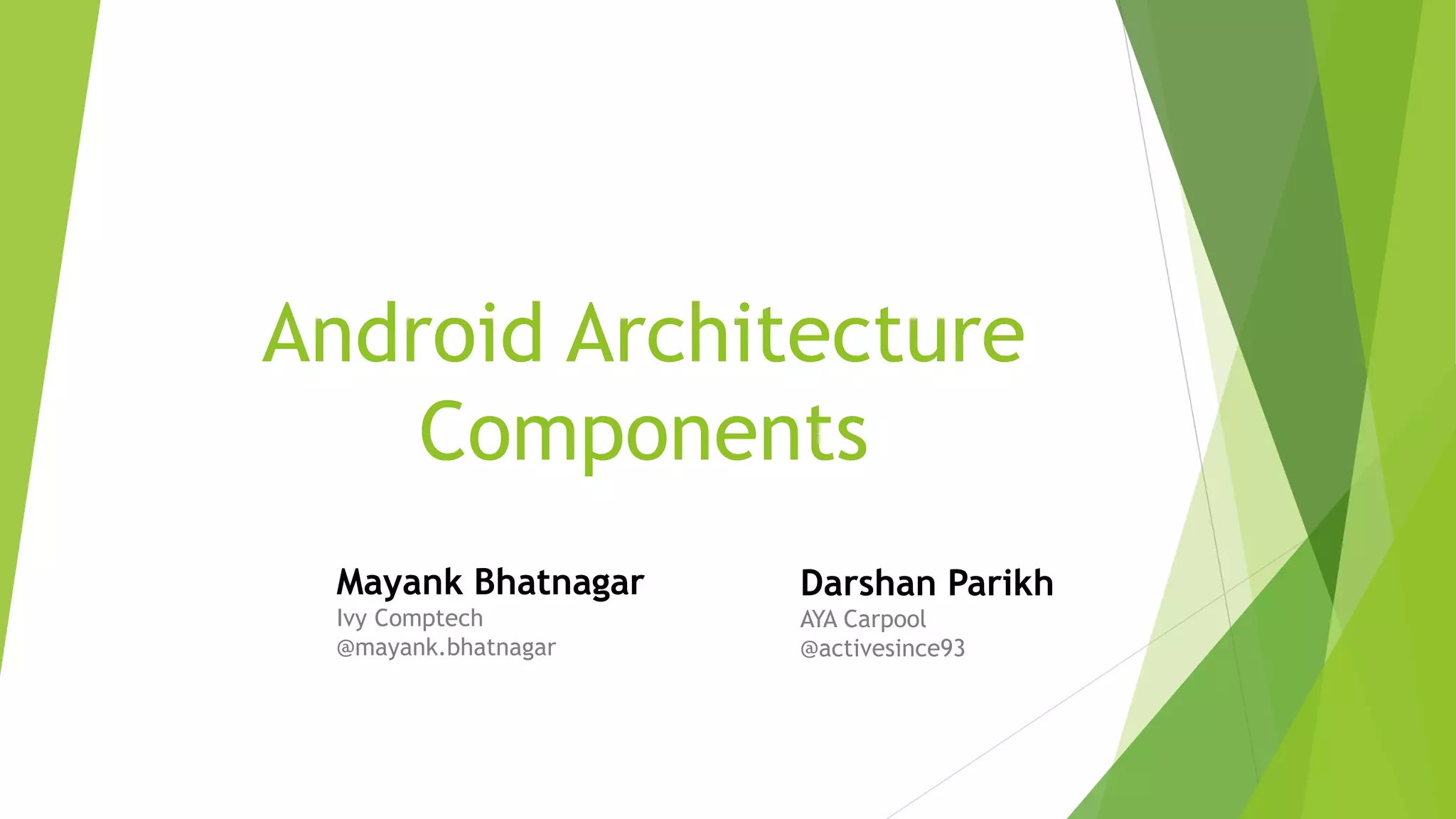 Android Architecture Components

Mayank Bhatnagar
Ivy Comptech
@mayank.bhatnagar

Darshan Parikh
AYA Carpool
@activesince93